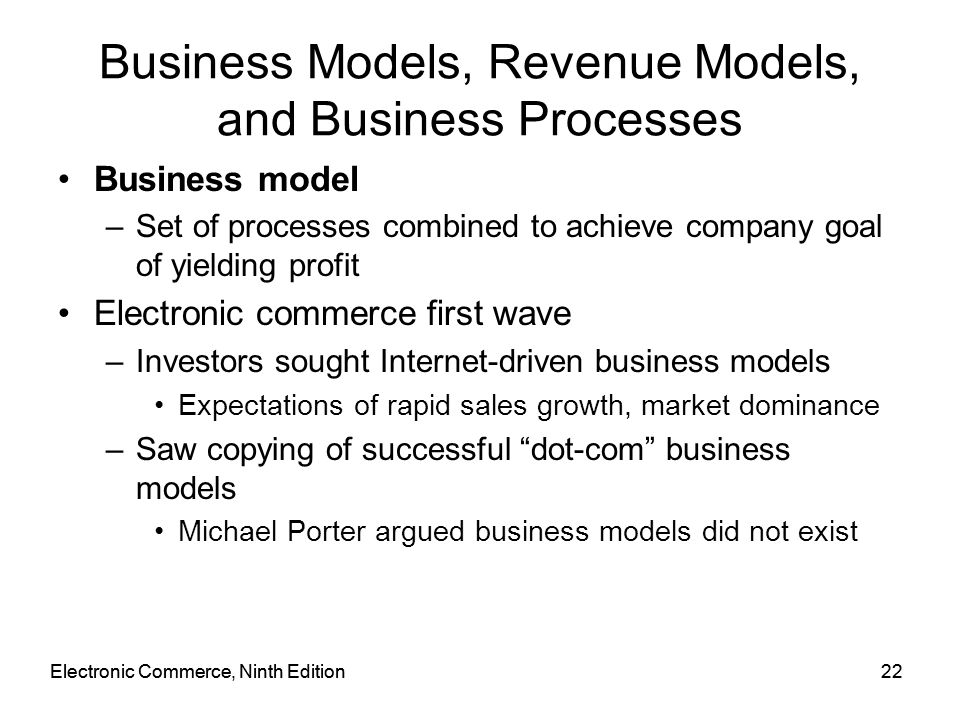 Business Models, Revenue Models, and Business Processes

• Business model
– Set of processes combined to achieve company goal of yielding profit
• Electronic commerce first wave
– Investors sought Internet-driven business models
• Expectations of rapid sales growth, market dominance
– Saw copying of successful “dot-com” business models
• Michael Porter argued business models did not exist

Electronic Commerce, Ninth Edition

22